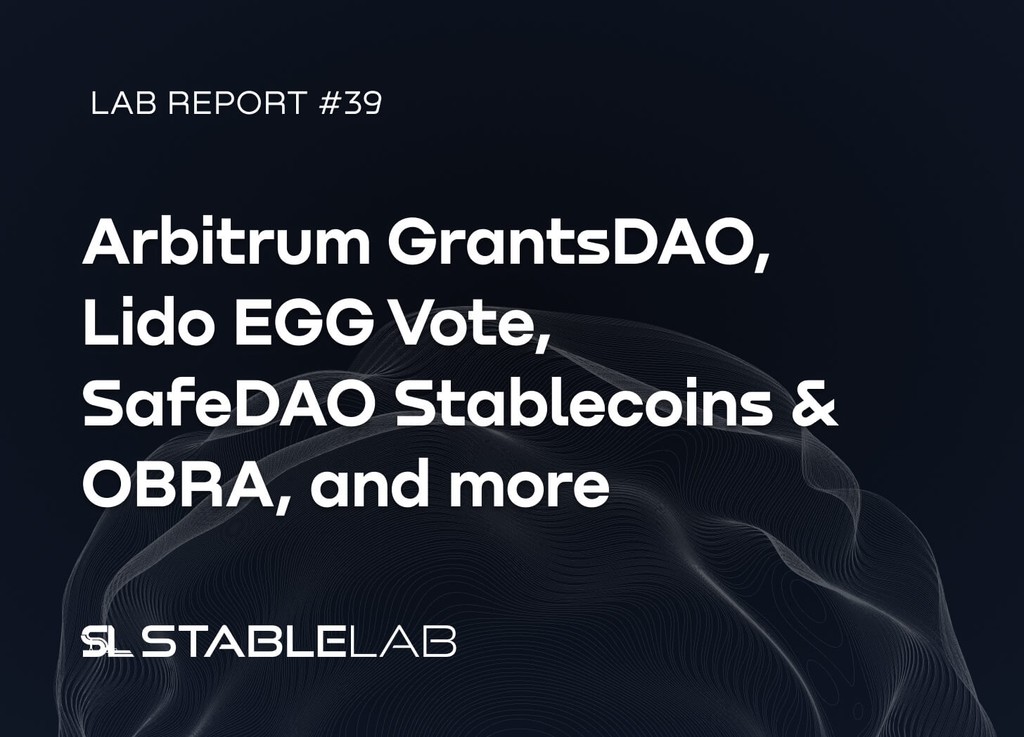 LAB REPORT #39

Arbitrum GrantsDAO, Lido EGG Vote, SafeDAO Stablecoins & OBRA, and more

SL STABLELAB